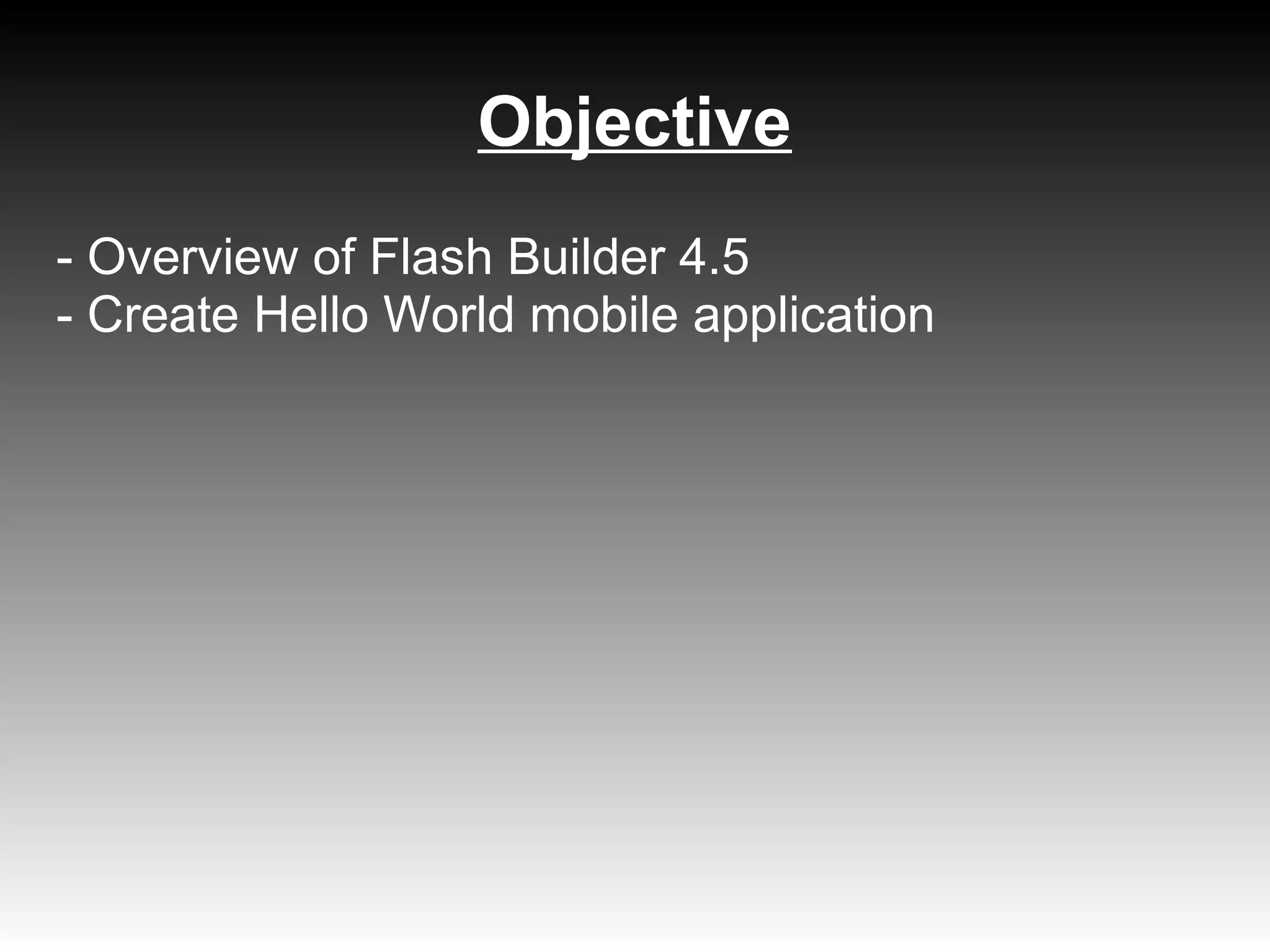 Objective

- Overview of Flash Builder 4.5
- Create Hello World mobile application